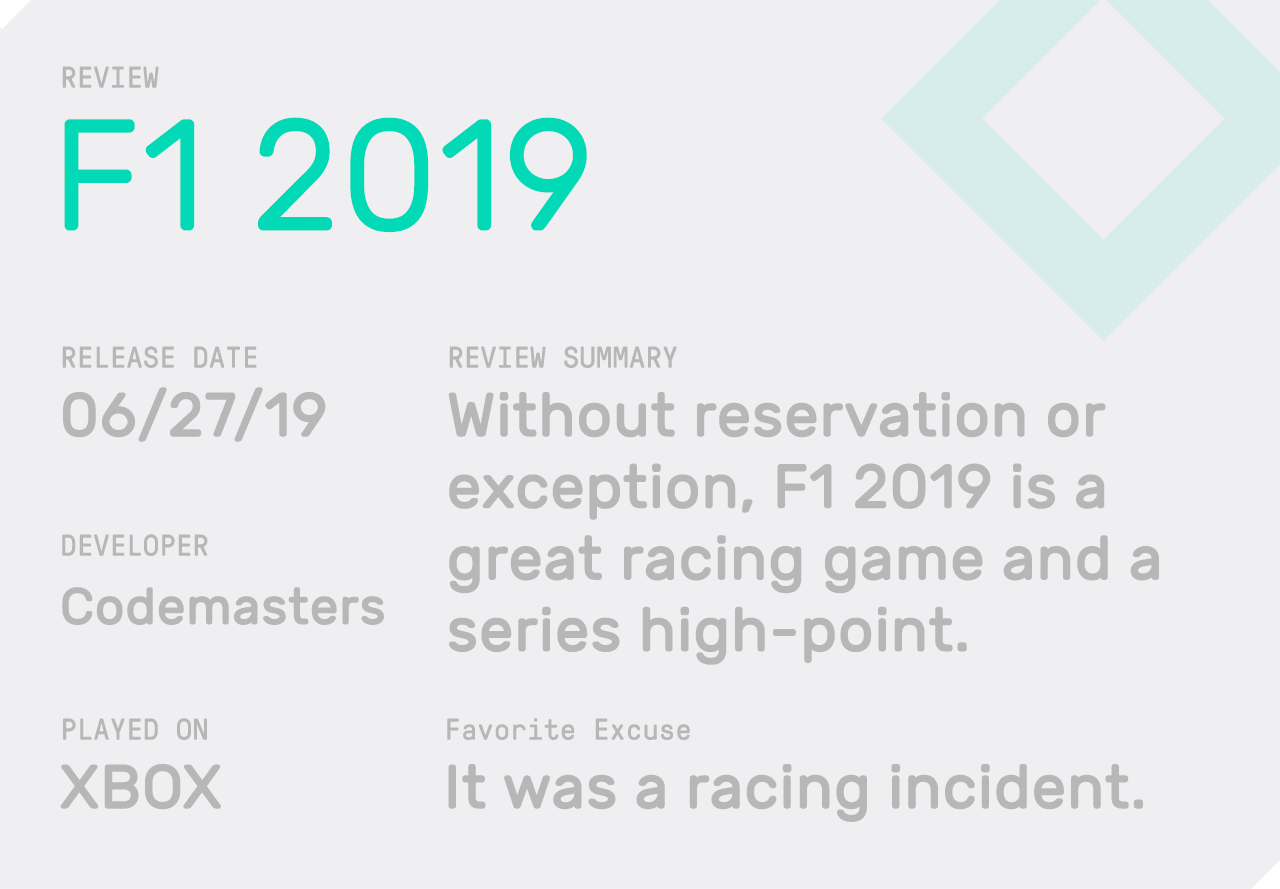 REVIEW
F1 2019

RELEASE DATE
06/27/19

DEVELOPER
Codemasters

PLAYED ON
XBOX

REVIEW SUMMARY
Without reservation or exception, F1 2019 is a great racing game and a series high-point.

Favorite Excuse
It was a racing incident.